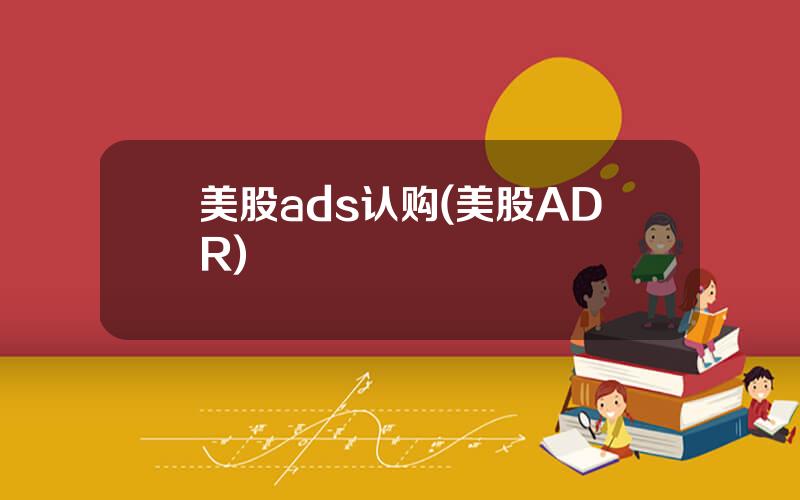 美股ads认购(美股ADR)